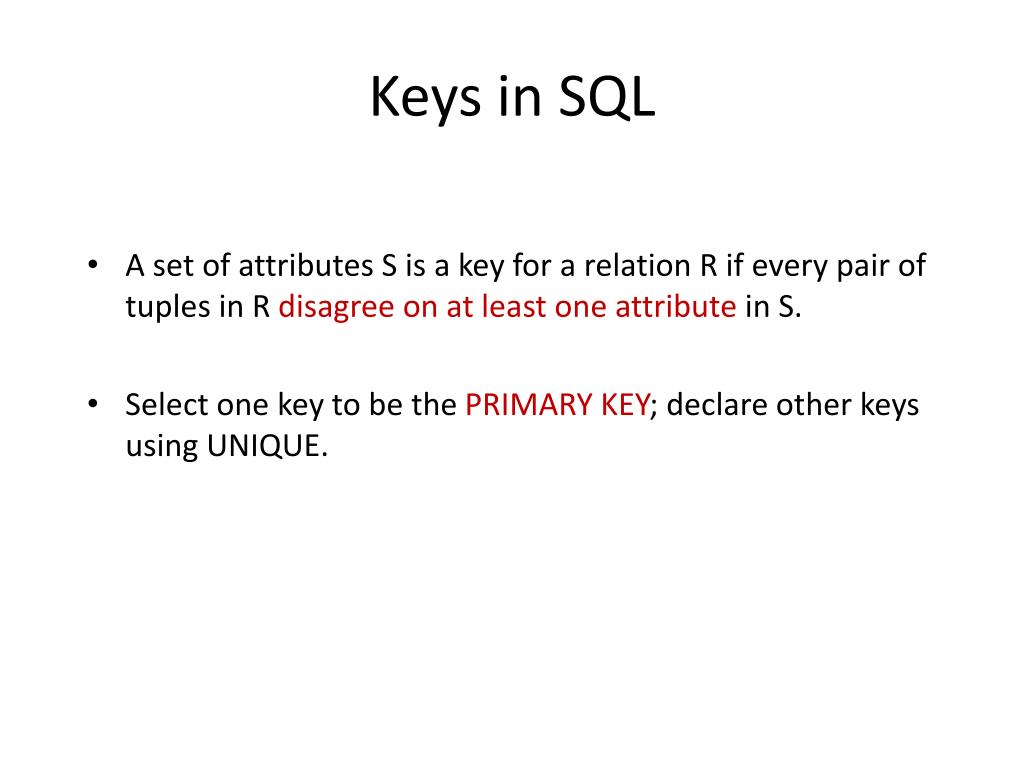 Keys in SQL

• A set of attributes S is a key for a relation R if every pair of tuples in R disagree on at least one attribute in S.

• Select one key to be the PRIMARY KEY; declare other keys using UNIQUE.